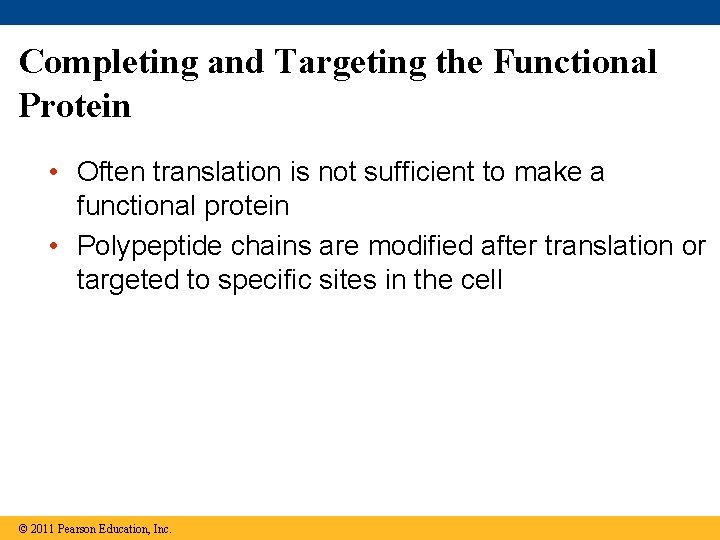 Completing and Targeting the Functional Protein

• Often translation is not sufficient to make a functional protein
• Polypeptide chains are modified after translation or targeted to specific sites in the cell

© 2011 Pearson Education, Inc.